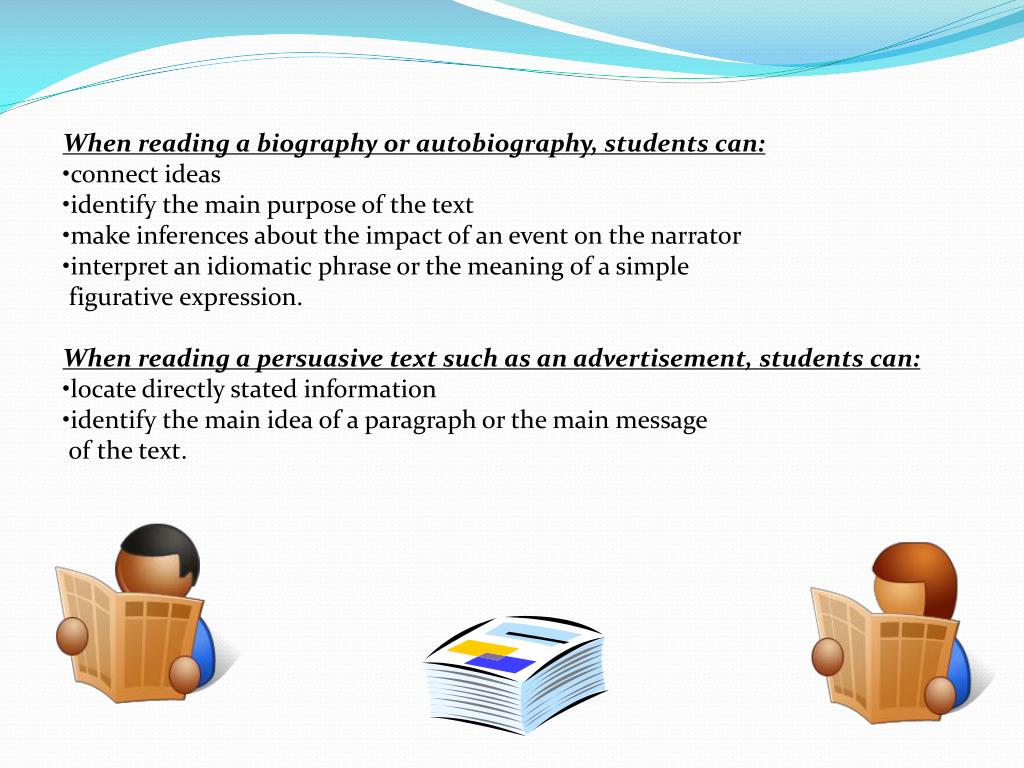 When reading a biography or autobiography, students can:
•connect ideas
•identify the main purpose of the text
•make inferences about the impact of an event on the narrator
•interpret an idiomatic phrase or the meaning of a simple figurative expression.

When reading a persuasive text such as an advertisement, students can:
•locate directly stated information
•identify the main idea of a paragraph or the main message of the text.